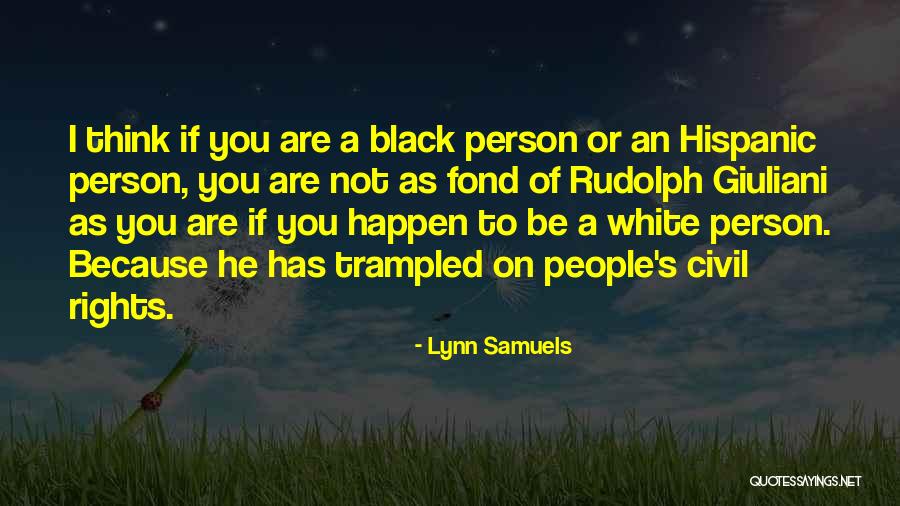 I think if you are a black person or an Hispanic person, you are not as fond of Rudolph Giuliani as you are if you happen to be a white person. Because he has trampled on people's civil rights.

- Lynn Samuels

QUOTESSAYINGS.NET